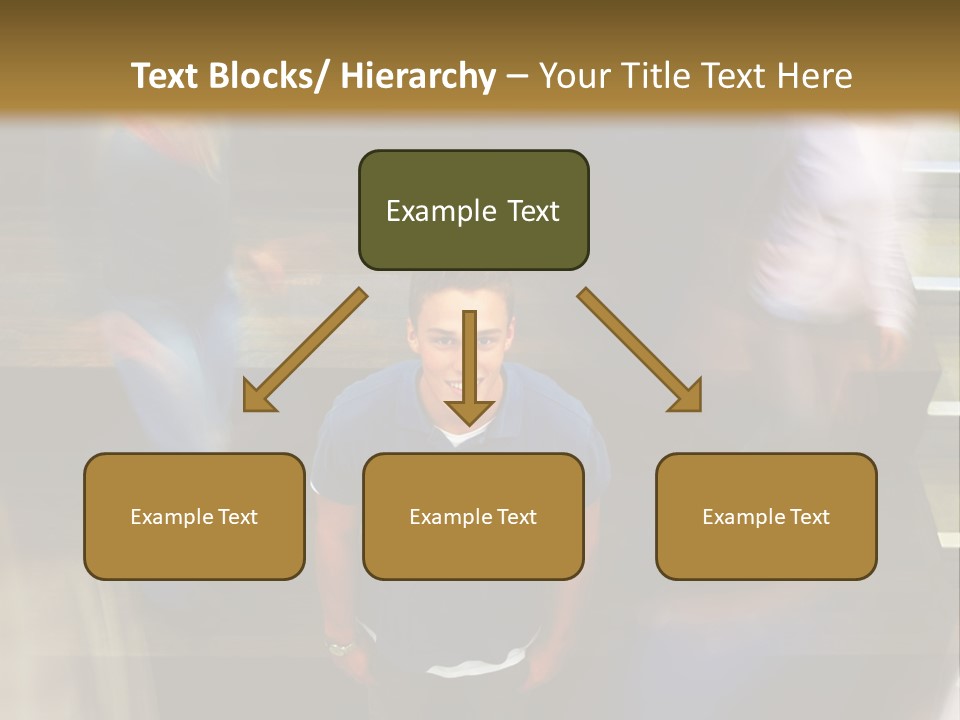 Text Blocks/ Hierarchy – Your Title Text Here

Example Text

Example Text

Example Text

Example Text